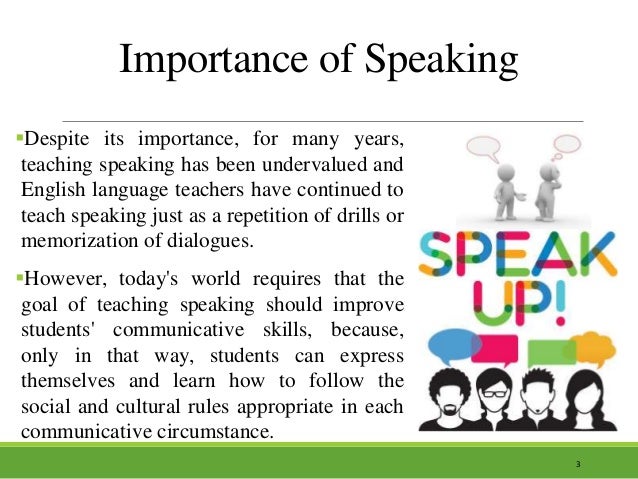 Importance of Speaking

▪Despite its importance, for many years, teaching speaking has been undervalued and English language teachers have continued to teach speaking just as a repetition of drills or memorization of dialogues.

▪However, today's world requires that the goal of teaching speaking should improve students' communicative skills, because, only in that way, students can express themselves and learn how to follow the social and cultural rules appropriate in each communicative circumstance.

SPEAK UP!

3